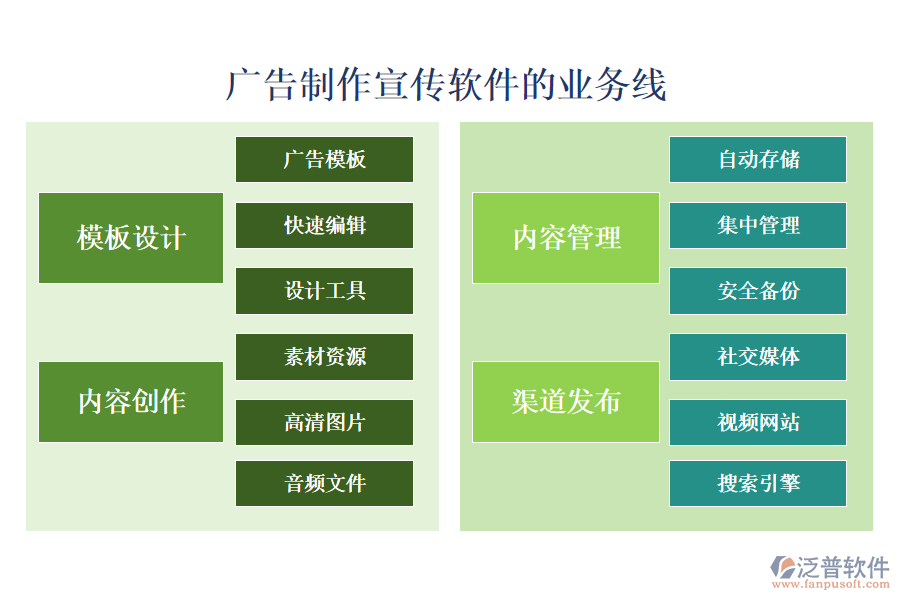 广告制作宣传软件的业务线

模板设计

广告模板

快速编辑

设计工具

内容创作

素材资源

高清图片

音频文件

内容管理

自动存储

集中管理

安全备份

渠道发布

社交媒体

视频网站

搜索引擎

泛普软件
www.fanpusoft.com